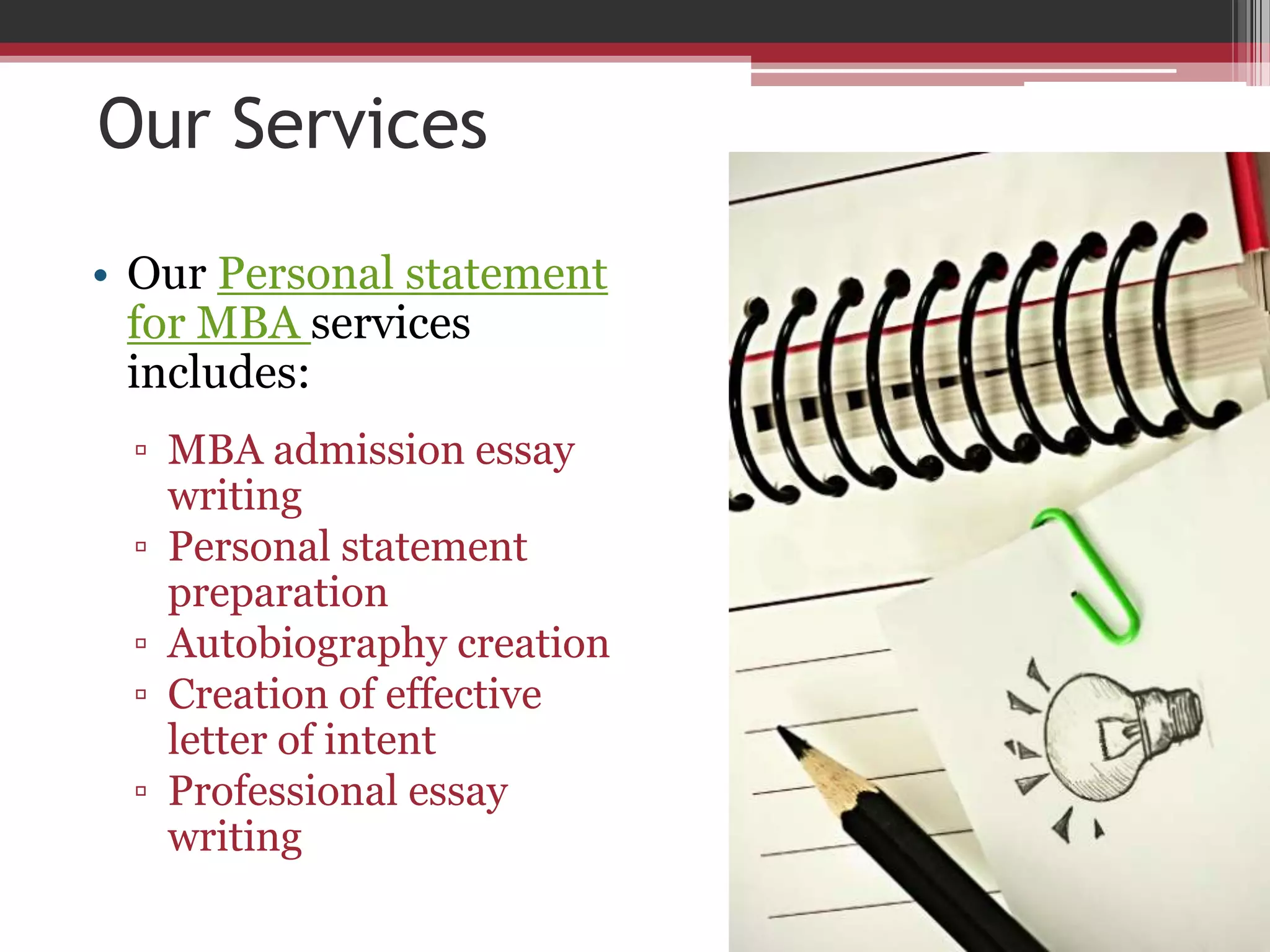 Our Services

• Our Personal statement for MBA services includes:

▫ MBA admission essay writing
▫ Personal statement preparation
▫ Autobiography creation
▫ Creation of effective letter of intent
▫ Professional essay writing